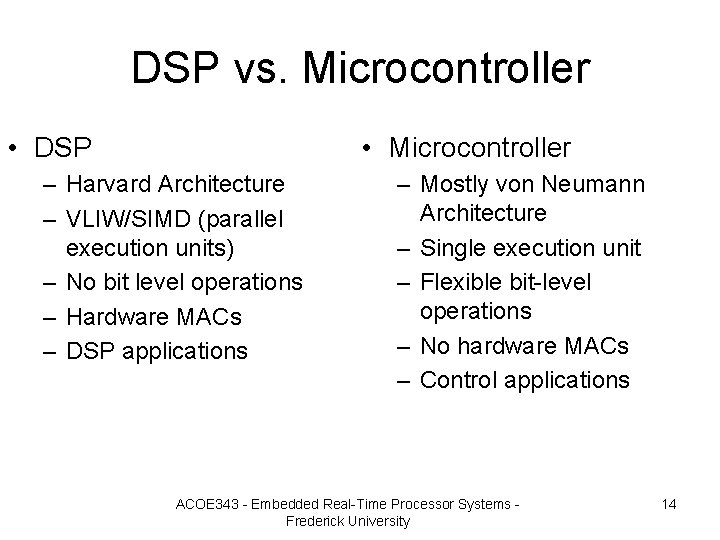 DSP vs. Microcontroller

• DSP
– Harvard Architecture
– VLIW/SIMD (parallel execution units)
– No bit level operations
– Hardware MACs
– DSP applications

• Microcontroller
– Mostly von Neumann Architecture
– Single execution unit
– Flexible bit-level operations
– No hardware MACs
– Control applications

ACOE343 - Embedded Real-Time Processor Systems - Frederick University

14